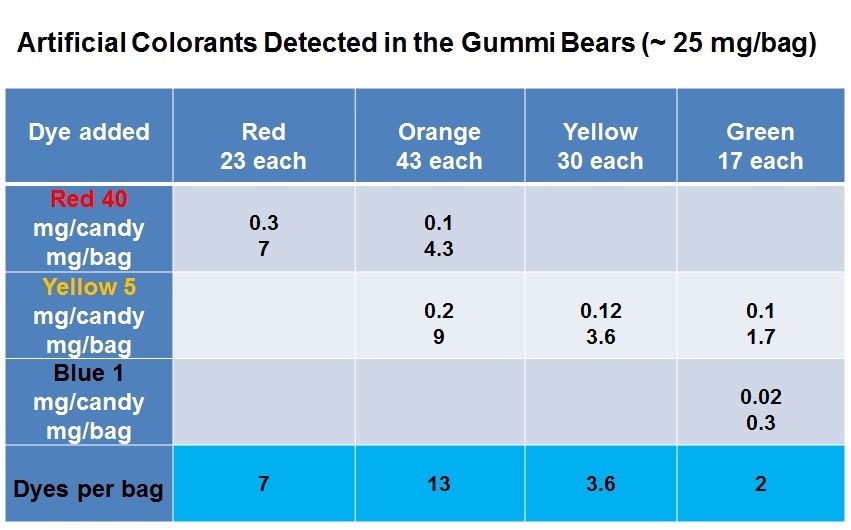 Artificial Colorants Detected in the Gummi Bears (~ 25 mg/bag)

| Dye added | Red 23 each | Orange 43 each | Yellow 30 each | Green 17 each |
|---|---|---|---|---|
| Red 40 mg/candy mg/bag | 0.3 7 | 0.1 4.3 | | |
| Yellow 5 mg/candy mg/bag | | 0.2 9 | 0.12 3.6 | 0.1 1.7 |
| Blue 1 mg/candy mg/bag | | | | 0.02 0.3 |
| Dyes per bag | 7 | 13 | 3.6 | 2 |